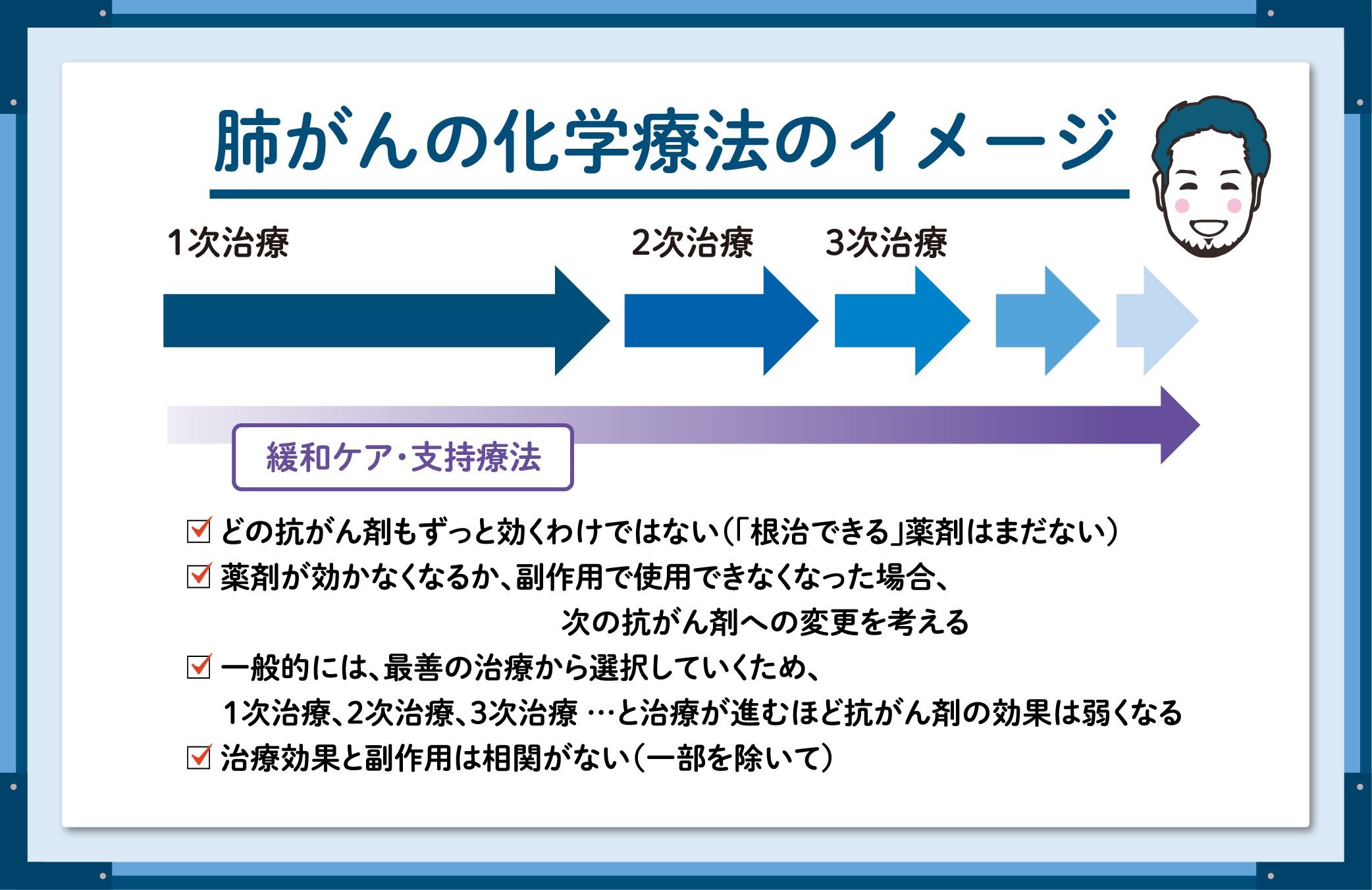 肺がんの化学療法のイメージ

1次治療

2次治療

3次治療

緩和ケア・支持療法

☑ どの抗がん剤もずっと効くわけではない(「根治できる」薬剤はまだない)

☑ 薬剤が効かなくなるか、副作用で使用できなくなった場合、次の抗がん剤への変更を考える

☑ 一般的には、最善の治療から選択していくため、1次治療、2次治療、3次治療 …と治療が進むほど抗がん剤の効果は弱くなる

☑ 治療効果と副作用は相関がない(一部を除いて)